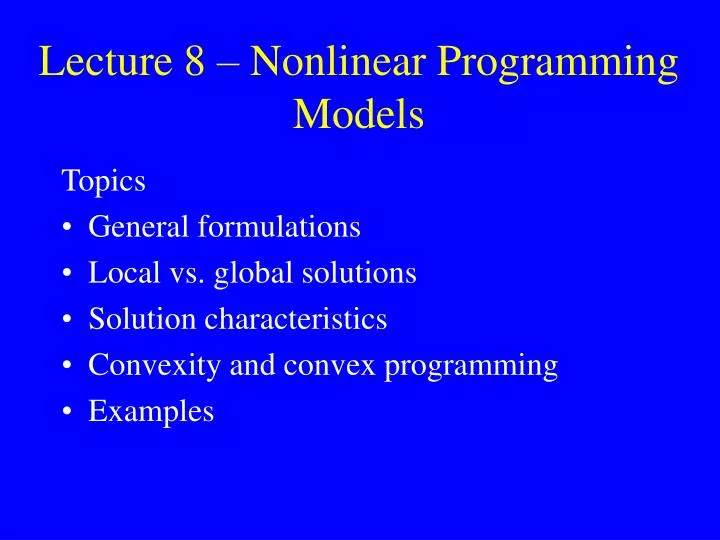 Lecture 8 – Nonlinear Programming Models

Topics

• General formulations
• Local vs. global solutions
• Solution characteristics
• Convexity and convex programming
• Examples